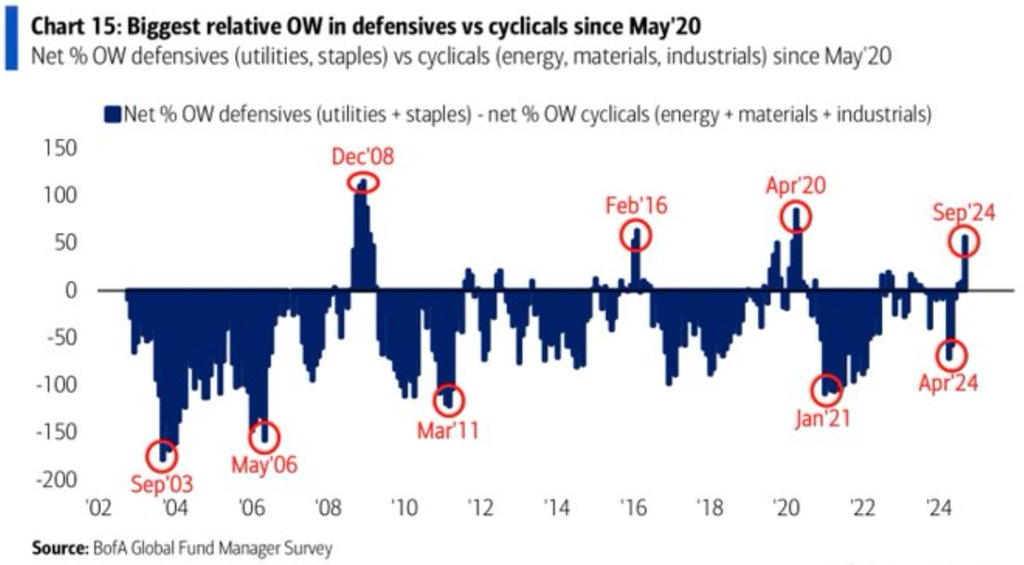 Chart 15: Biggest relative OW in defensives vs cyclicals since May'20

Net % OW defensives (utilities, staples) vs cyclicals (energy, materials, industrials) since May'20

Net % OW defensives (utilities + staples) - net % OW cyclicals (energy + materials + industrials)

150
100
50
0
-50
-100
-150
-200

Dec'08
Feb'16
Apr'20
Sep'24
Sep'03
May'06
Mar'11
Jan'21
Apr'24

'02 '04 '06 '08 '10 '12 '14 '16 '18 '20 '22 '24

Source: BofA Global Fund Manager Survey